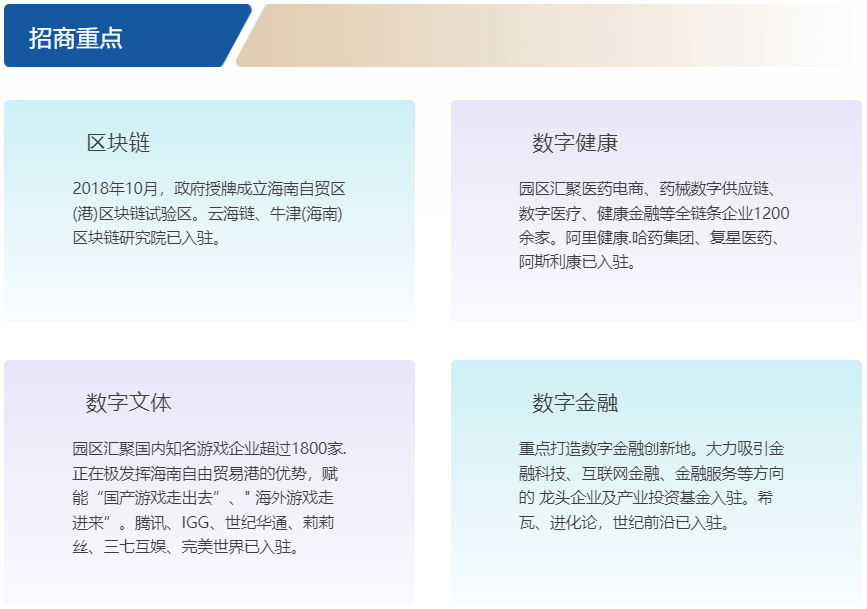 招商重点

区块链

2018年10月，政府授牌成立海南自贸区(港)区块链试验区。云海链、牛津(海南)区块链研究院已入驻。

数字健康

园区汇聚医药电商、药械数字供应链、数字医疗、健康金融等全链条企业1200余家。阿里健康.哈药集团、复星医药、阿斯利康已入驻。

数字文体

园区汇聚国内知名游戏企业超过1800家.正在极发挥海南自由贸易港的优势，赋能“国产游戏走出去”、" 海外游戏走进来”。腾讯、IGG、世纪华通、莉莉丝、三七互娱、完美世界已入驻。

数字金融

重点打造数字金融创新地。大力吸引金融科技、互联网金融、金融服务等方向的 龙头企业及产业投资基金入驻。希瓦、进化论，世纪前沿已入驻。